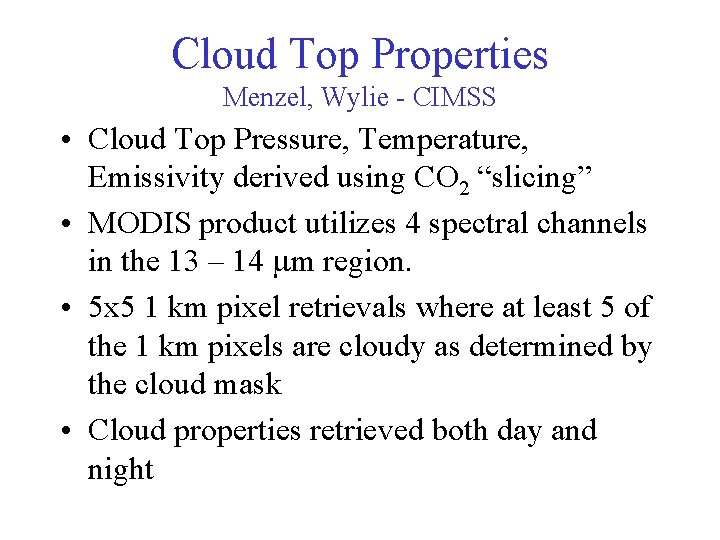 Cloud Top Properties
Menzel, Wylie - CIMSS

• Cloud Top Pressure, Temperature, Emissivity derived using $CO_2$ “slicing”

• MODIS product utilizes 4 spectral channels in the 13 – 14 μm region.

• 5x5 1 km pixel retrievals where at least 5 of the 1 km pixels are cloudy as determined by the cloud mask

• Cloud properties retrieved both day and night